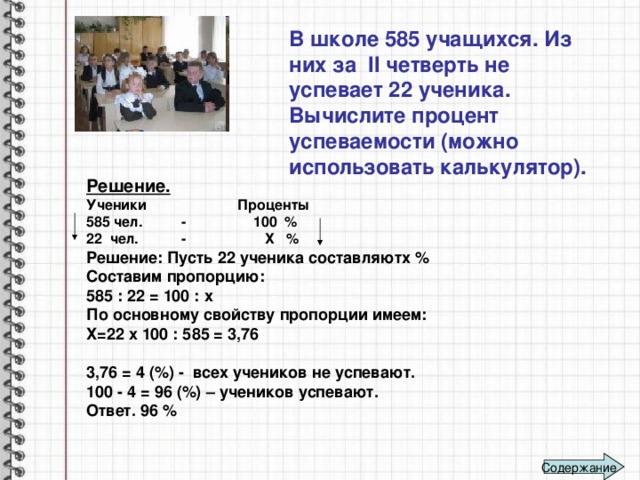 В школе 585 учащихся. Из них за II четверть не успевает 22 ученика. Вычислите процент успеваемости (можно использовать калькулятор).

Решение.

| Ученики | | Проценты |
|---|---|---|
| 585 чел. | - | 100 % |
| 22 чел. | - | Х % |

Решение: Пусть 22 ученика составляютх %
Составим пропорцию:
585 : 22 = 100 : х
По основному свойству пропорции имеем:
Х=22 х 100 : 585 = 3,76

3,76 = 4 (%) - всех учеников не успевают.
100 - 4 = 96 (%) – учеников успевают.
Ответ. 96 %

Содержание